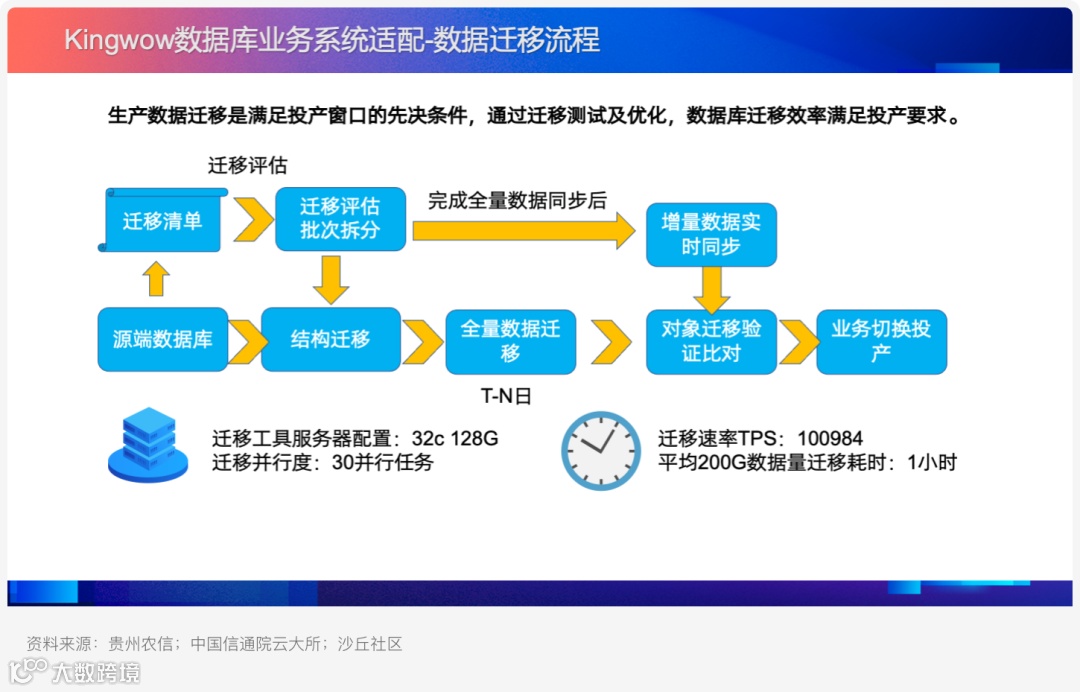 Kingwow数据库业务系统适配-数据迁移流程

生产数据迁移是满足投产窗口的先决条件，通过迁移测试及优化，数据库迁移效率满足投产要求。

迁移评估

迁移清单

迁移评估批次拆分

完成全量数据同步后

增量数据实时同步

源端数据库

结构迁移

全量数据迁移

对象迁移验证比对

业务切换投产

T-N日

迁移工具服务器配置：32c 128G
迁移并行度：30并行任务

迁移速率TPS：100984
平均200G数据量迁移耗时：1小时

资料来源：贵州农信；中国信通院云大所；沙丘社区

大数跨境